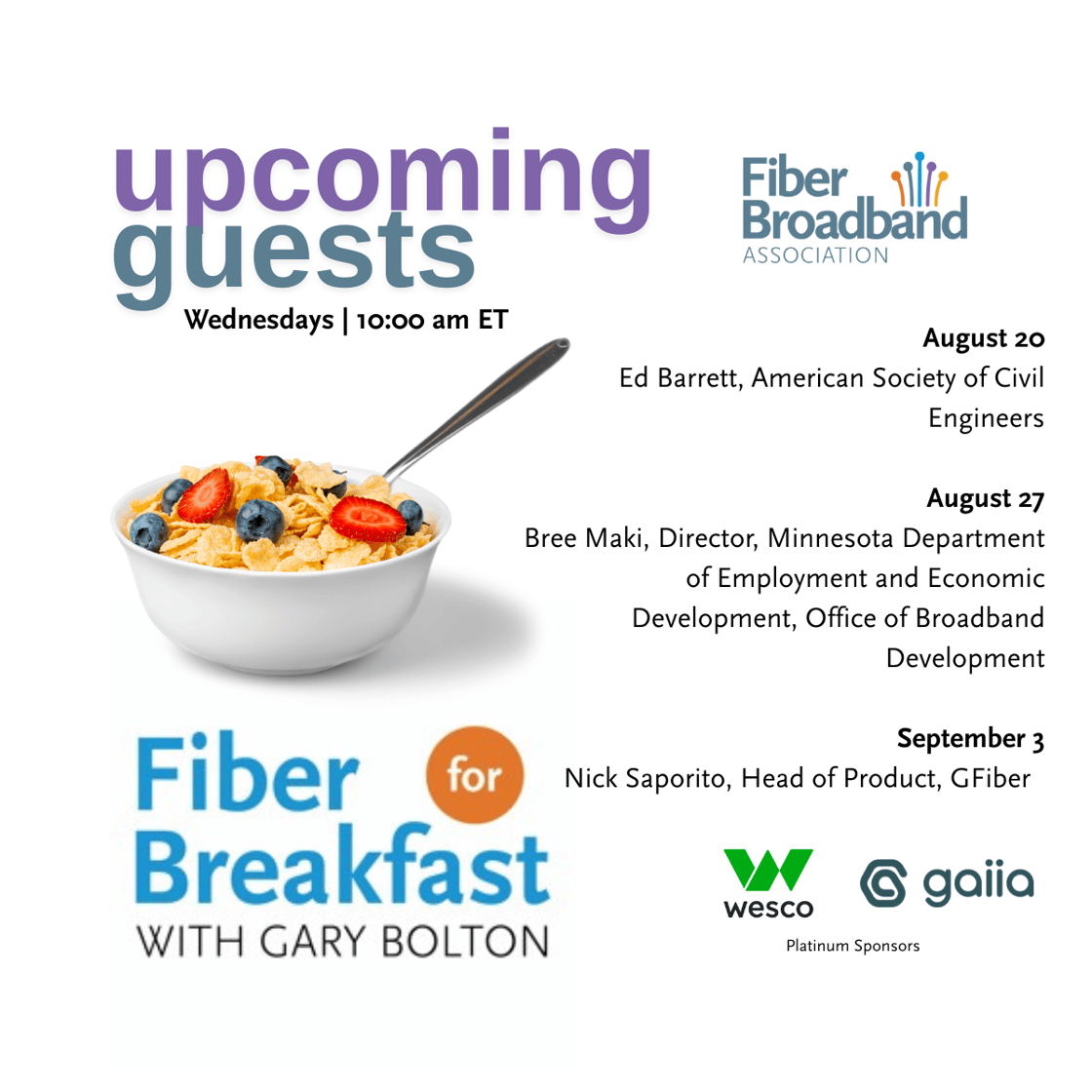 upcoming guests
Wednesdays | 10:00 am ET

Fiber Broadband ASSOCIATION

August 20
Ed Barrett, American Society of Civil Engineers

August 27
Bree Maki, Director, Minnesota Department of Employment and Economic Development, Office of Broadband Development

September 3
Nick Saporito, Head of Product, GFiber

Fiber for Breakfast
WITH GARY BOLTON

wesco
gaiia
Platinum Sponsors